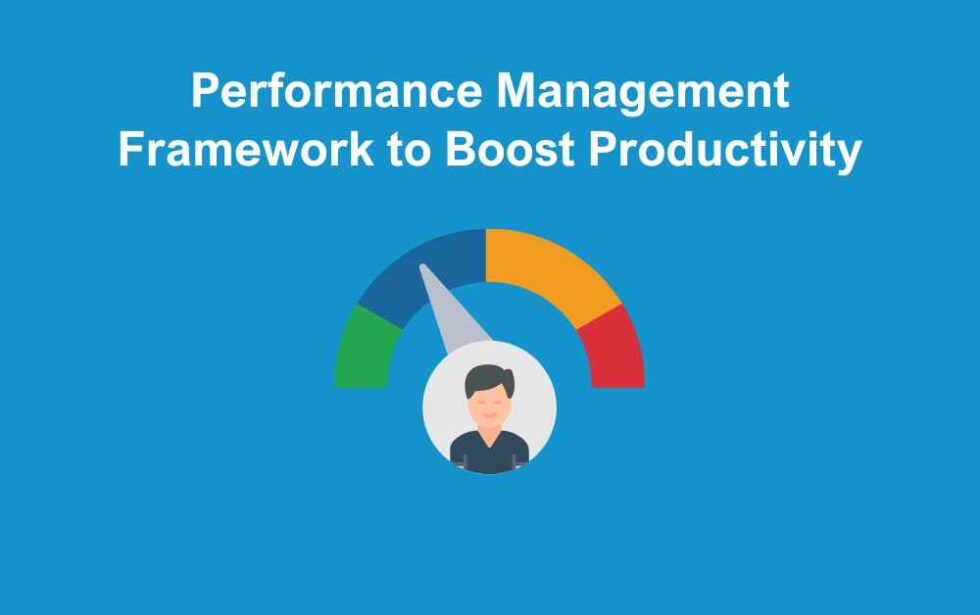 Performance Management Framework to Boost Productivity